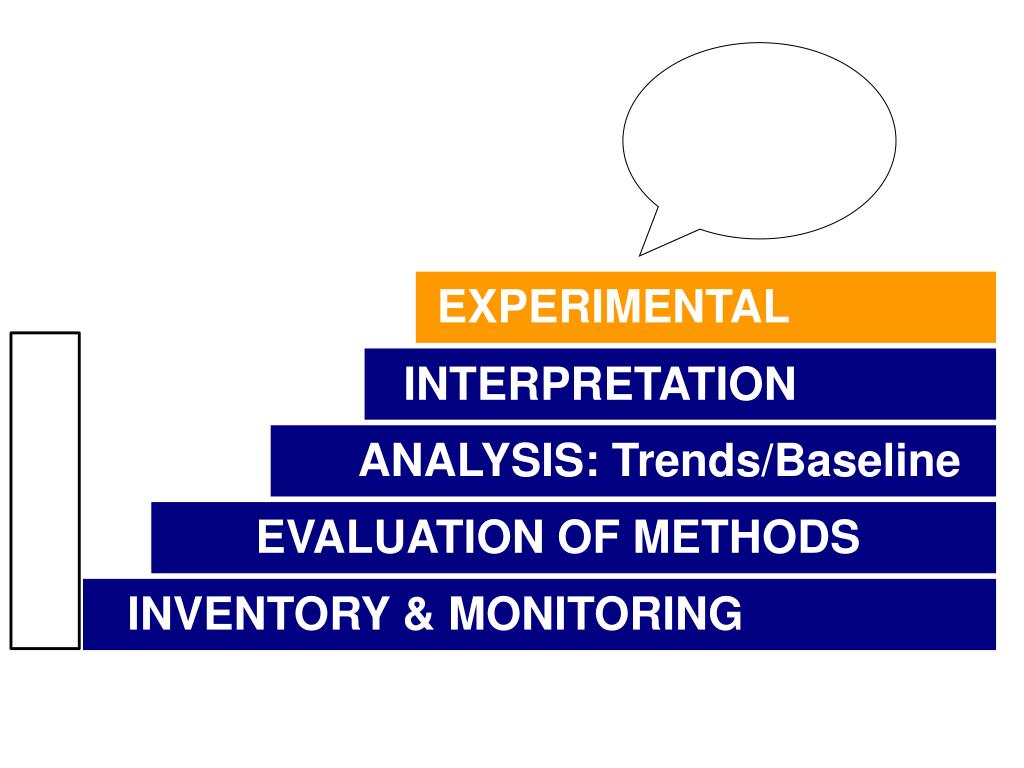 EXPERIMENTAL

INTERPRETATION

ANALYSIS: Trends/Baseline

EVALUATION OF METHODS

INVENTORY & MONITORING